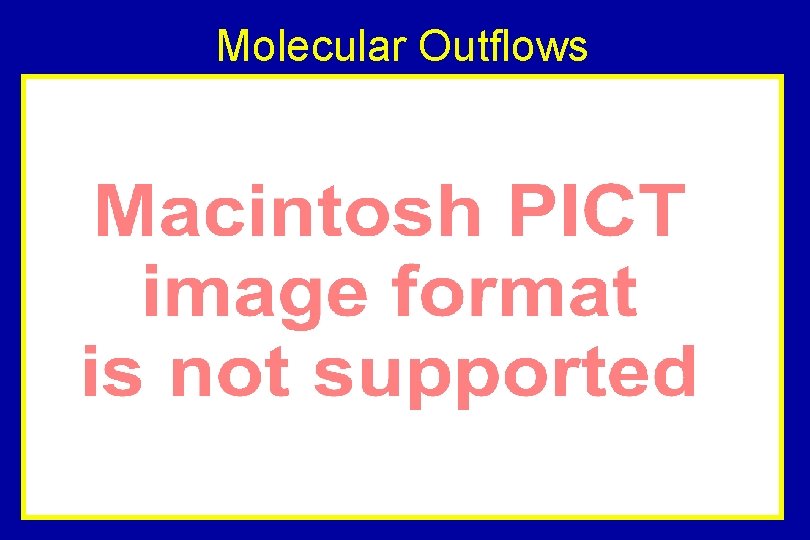 Molecular Outflows

Macintosh PICT image format is not supported